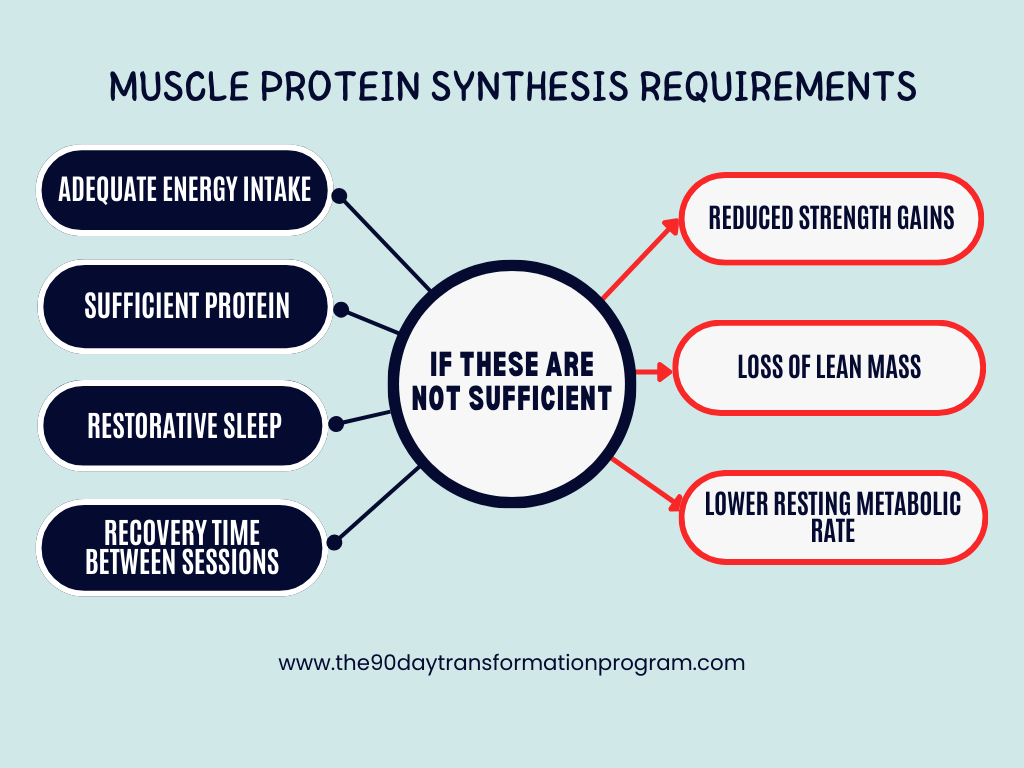 MUSCLE PROTEIN SYNTHESIS REQUIREMENTS

ADEQUATE ENERGY INTAKE

SUFFICIENT PROTEIN

RESTORATIVE SLEEP

RECOVERY TIME BETWEEN SESSIONS

IF THESE ARE NOT SUFFICIENT

REDUCED STRENGTH GAINS

LOSS OF LEAN MASS

LOWER RESTING METABOLIC RATE

www.the90daytransformationprogram.com